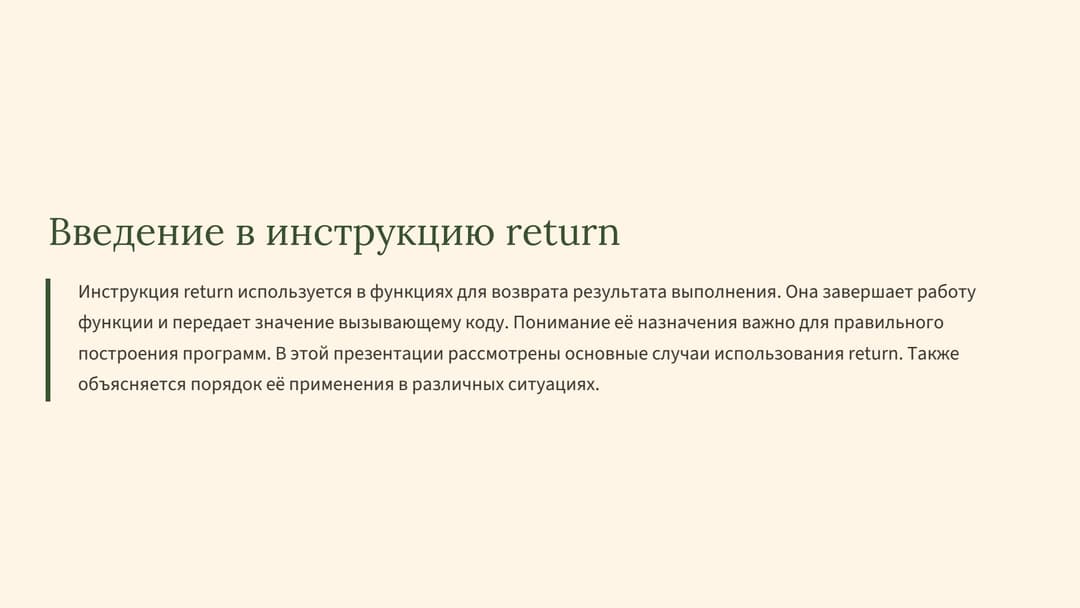 Введение в инструкцию return

Инструкция return используется в функциях для возврата результата выполнения. Она завершает работу функции и передает значение вызывающему коду. Понимание её назначения важно для правильного построения программ. В этой презентации рассмотрены основные случаи использования return. Также объясняется порядок её применения в различных ситуациях.